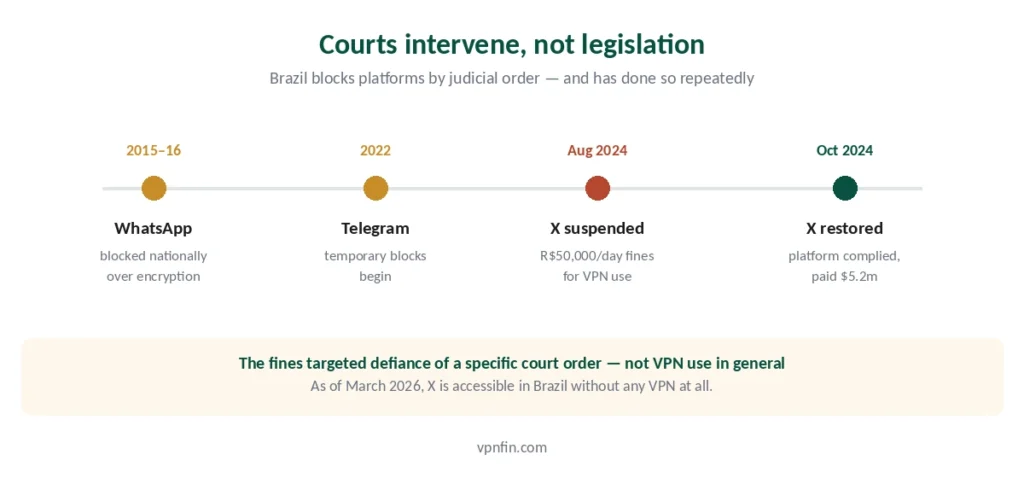 Courts intervene, not legislation

Brazil blocks platforms by judicial order — and has done so repeatedly

2015–16

WhatsApp

blocked nationally over encryption

2022

Telegram

temporary blocks begin

Aug 2024

X suspended

R$50,000/day fines for VPN use

Oct 2024

X restored

platform complied, paid $5.2m

The fines targeted defiance of a specific court order — not VPN use in general

As of March 2026, X is accessible in Brazil without any VPN at all.

vpnfin.com